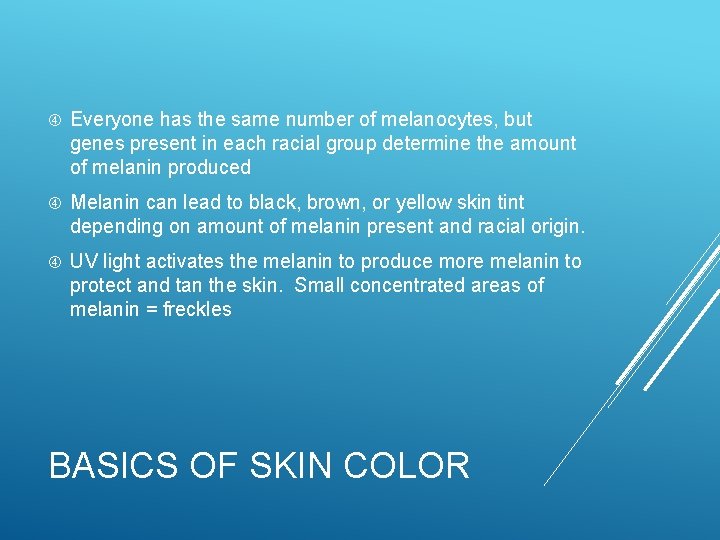 ④ Everyone has the same number of melanocytes, but genes present in each racial group determine the amount of melanin produced

④ Melanin can lead to black, brown, or yellow skin tint depending on amount of melanin present and racial origin.

④ UV light activates the melanin to produce more melanin to protect and tan the skin. Small concentrated areas of melanin = freckles

BASICS OF SKIN COLOR